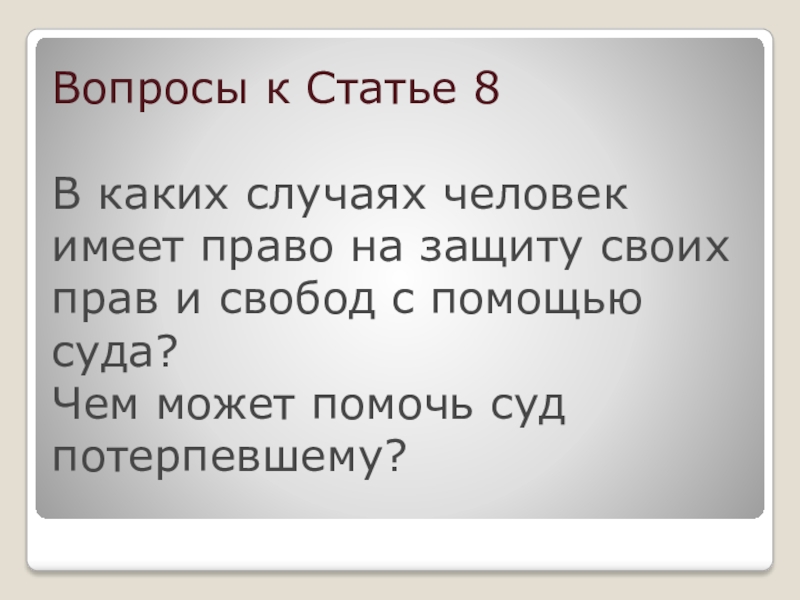 Вопросы к Статье 8

В каких случаях человек имеет право на защиту своих прав и свобод с помощью суда?
Чем может помочь суд потерпевшему?